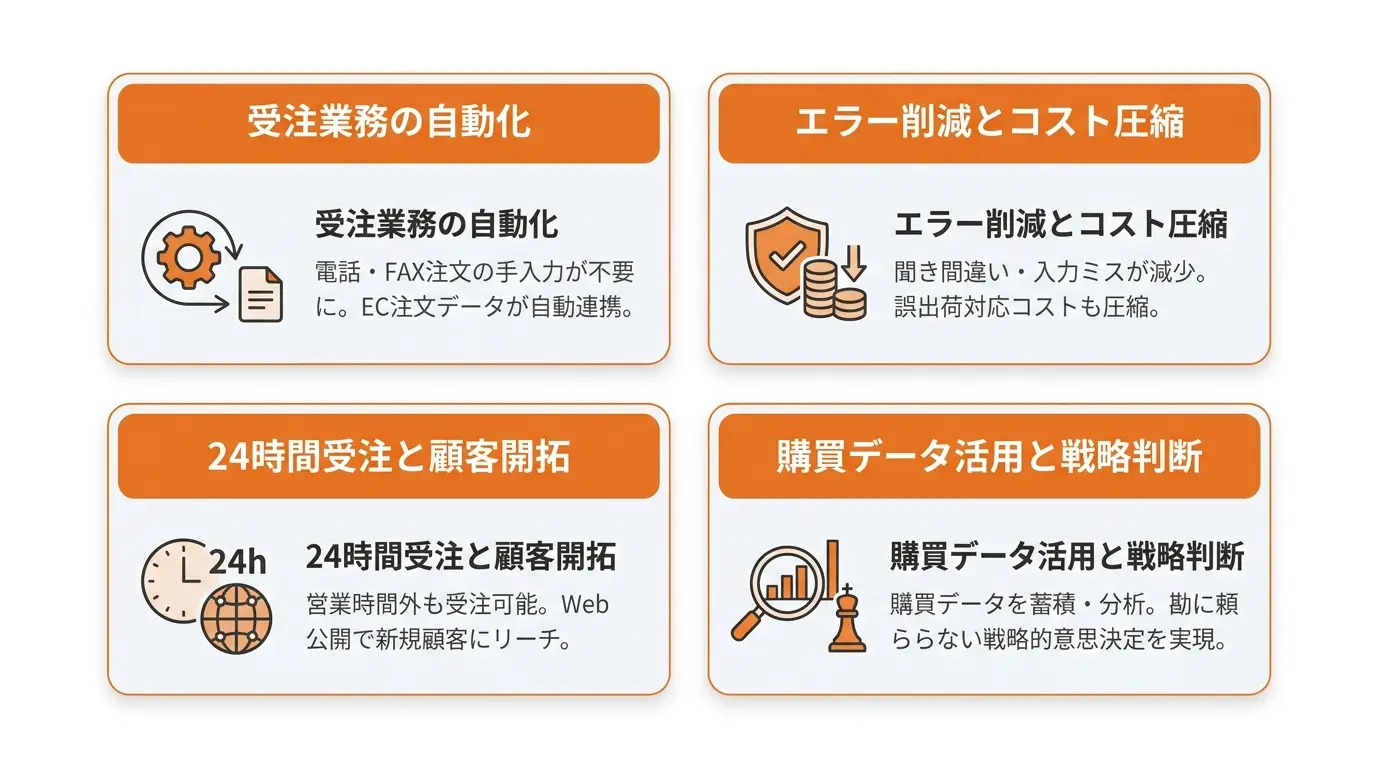 受注業務の自動化

受注業務の自動化

電話・FAX注文の手入力が不要に。EC注文データが自動連携。

エラー削減とコスト圧縮

エラー削減とコスト圧縮

聞き間違い・入力ミスが減少。誤出荷対応コストも圧縮。

24時間受注と顧客開拓

24h

24時間受注と顧客開拓

営業時間外も受注可能。Web公開で新規顧客にリーチ。

購買データ活用と戦略判断

購買データ活用と戦略判断

購買データを蓄積・分析。勘に頼らない戦略的意思決定を実現。